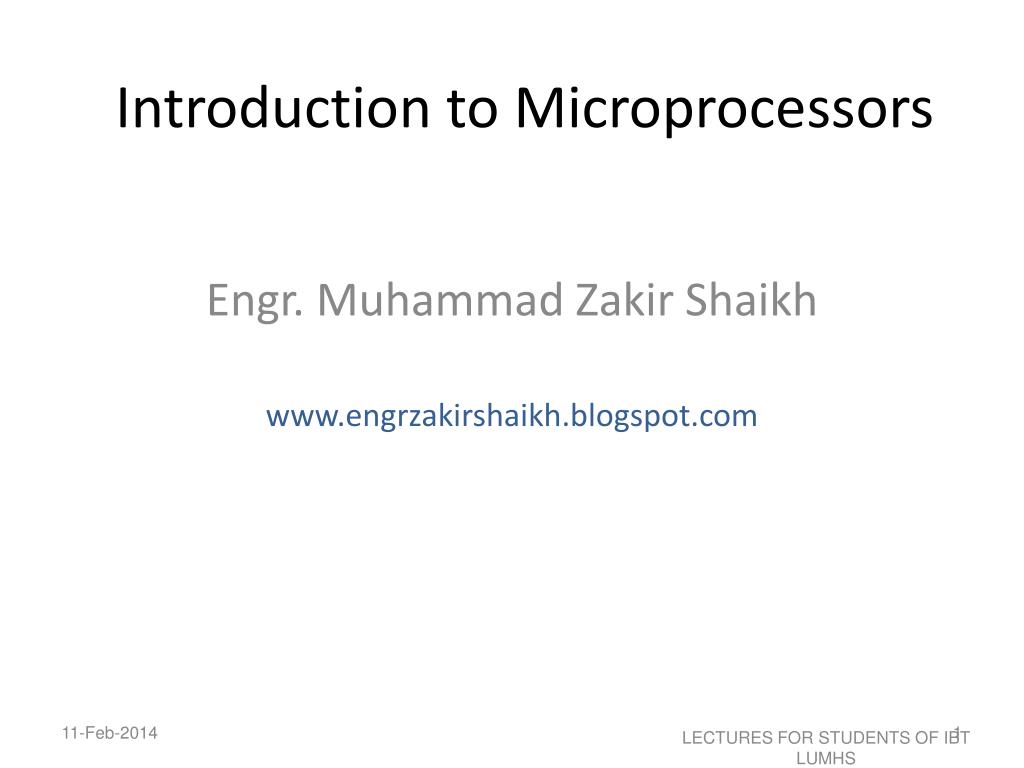 Introduction to Microprocessors

Engr. Muhammad Zakir Shaikh

www.engrzakirshaikh.blogspot.com

11-Feb-2014

LECTURES FOR STUDENTS OF IBT LUMHS

1